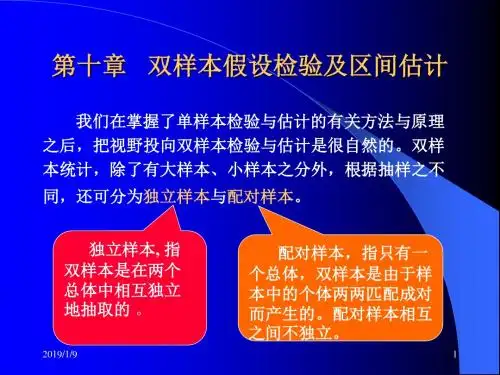 第十章　双样本假设检验及区间估计

我们在掌握了单样本检验与估计的有关方法与原理之后，把视野投向双样本检验与估计是很自然的。双样本统计，除了有大样本、小样本之分外，根据抽样之不同，还可分为独立样本与配对样本。

独立样本, 指双样本是在两个总体中相互独立地抽取的 。

配对样本，指只有一个总体，双样本是由于样本中的个体两两匹配成对而产生的。配对样本相互之间不独立。

2019/1/9

1